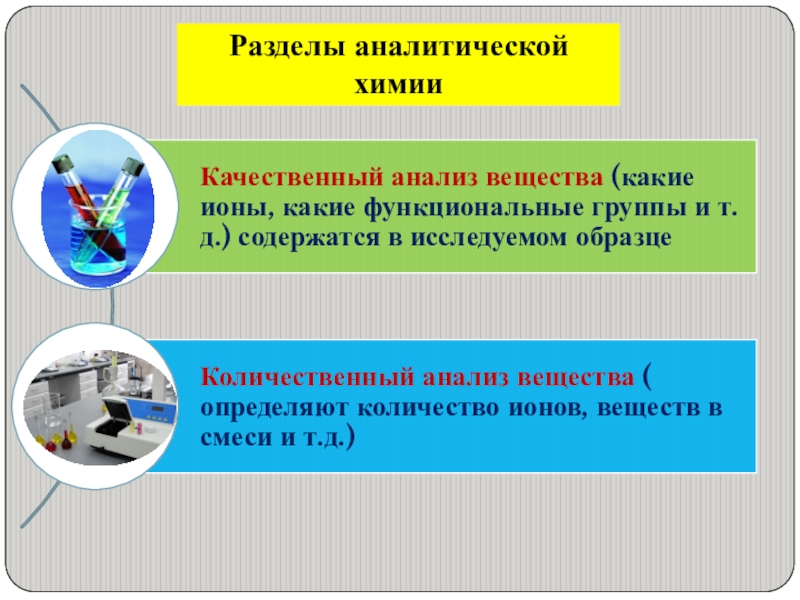 Разделы аналитической химии

Качественный анализ вещества (какие ионы, какие функциональные группы и т. д.) содержатся в исследуемом образце

Количественный анализ вещества ( определяют количество ионов, веществ в смеси и т.д.)